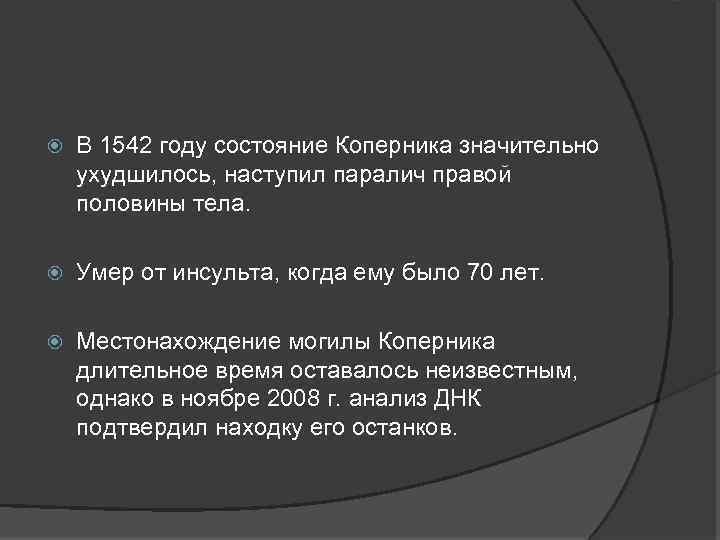 В 1542 году состояние Коперника значительно ухудшилось, наступил паралич правой половины тела.

Умер от инсульта, когда ему было 70 лет.

Местонахождение могилы Коперника длительное время оставалось неизвестным, однако в ноябре 2008 г. анализ ДНК подтвердил находку его останков.